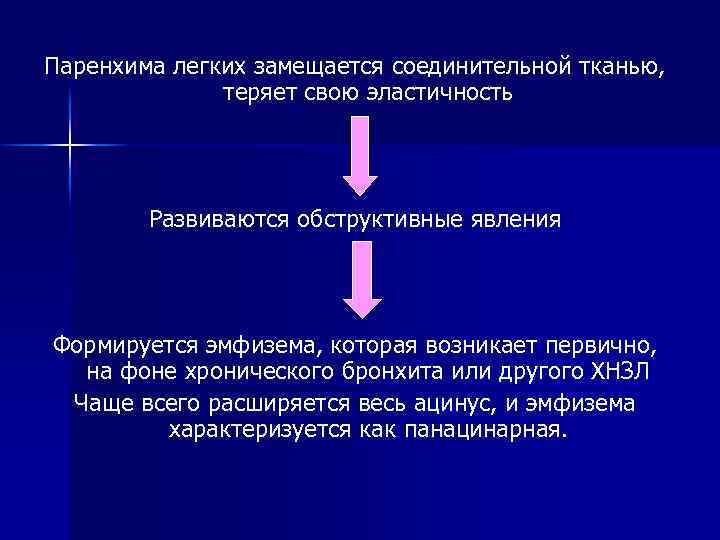 Паренхима легких замещается соединительной тканью, теряет свою эластичность

Развиваются обструктивные явления

Формируется эмфизема, которая возникает первично, на фоне хронического бронхита или другого ХНЗЛ

Чаще всего расширяется весь ацинус, и эмфизема характеризуется как панацинарная.